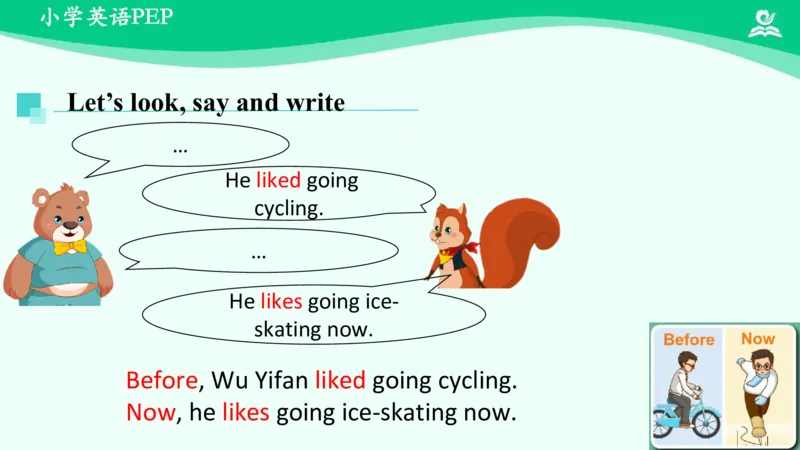 小学英语PEP

Let's look, say and write

...

He liked going cycling.

...

He likes going ice-skating now.

Before, Wu Yifan liked going cycling.
Now, he likes going ice-skating now.

Before

Now